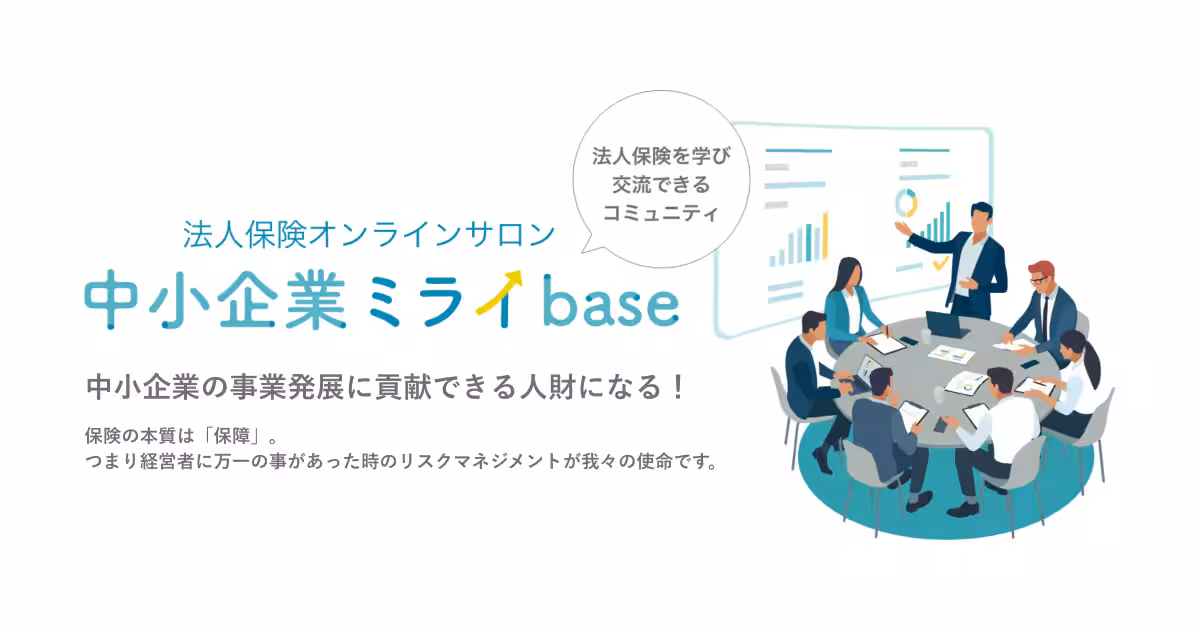 法人保険を学び
交流できる
コミュニティ

法人保険オンラインサロン
中小企業ミライbase

中小企業の事業発展に貢献できる人財になる！

保険の本質は「保障」。
つまり経営者に万一の事があった時のリスクマネジメントが我々の使命です。